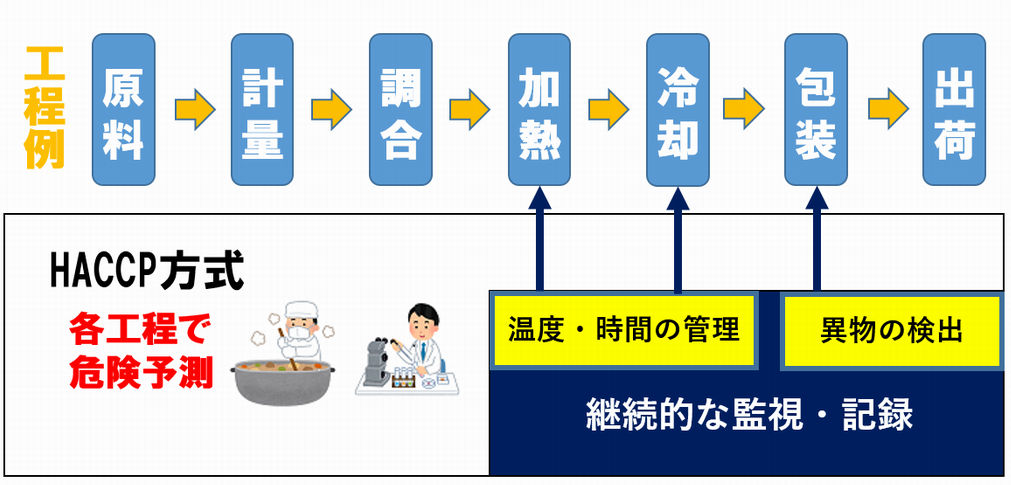 工程例

原料

計量

調合

加熱

冷却

包装

出荷

HACCP方式

各工程で危険予測

温度・時間の管理

異物の検出

継続的な監視・記録